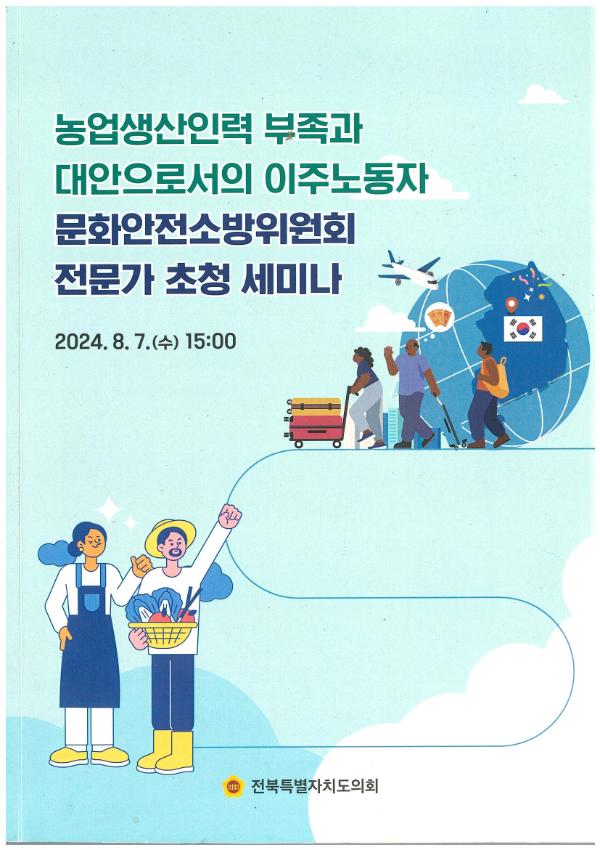 농업생산인력 부족과
대안으로서의 이주노동자
문화안전소방위원회
전문가 초청 세미나

2024. 8. 7.(수) 15:00

전북특별자치도의회